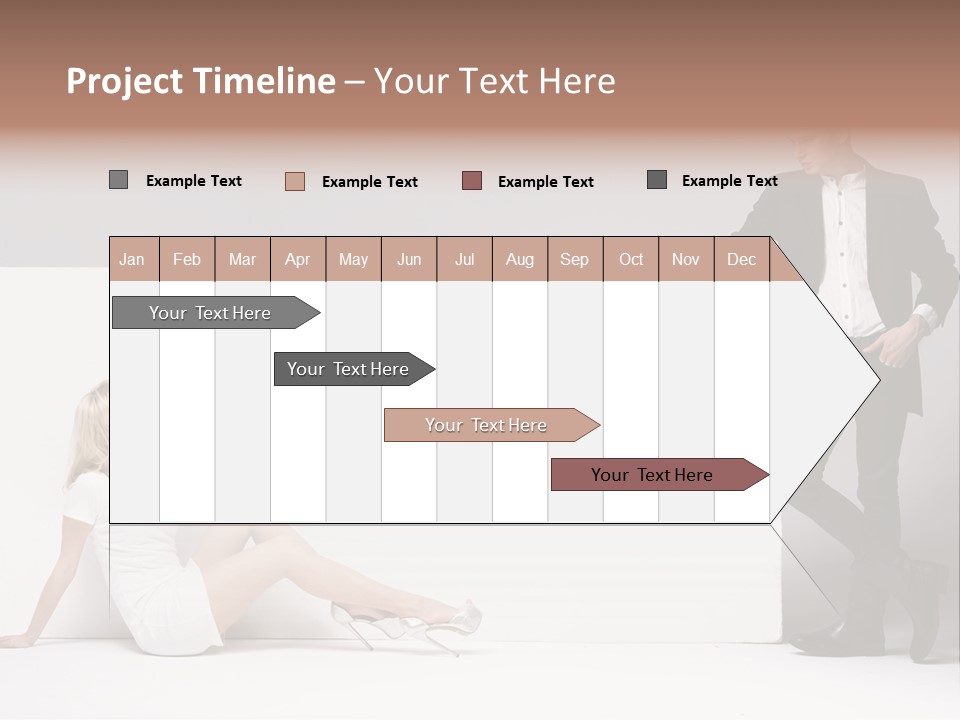 Project Timeline – Your Text Here

Example Text
Example Text
Example Text
Example Text

| Jan | Feb | Mar | Apr | May | Jun | Jul | Aug | Sep | Oct | Nov | Dec |
|---|---|---|---|---|---|---|---|---|---|---|---|

Your Text Here

Your Text Here

Your Text Here

Your Text Here